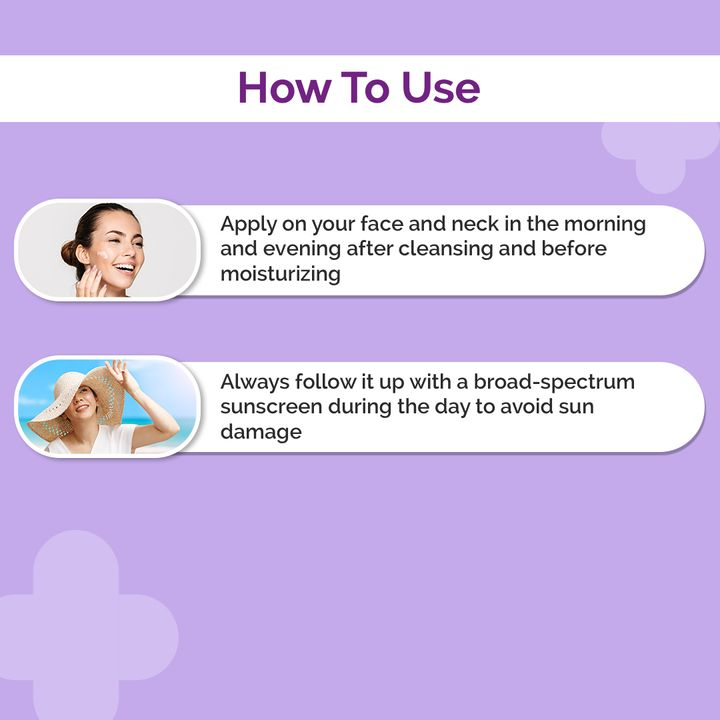 How To Use

Apply on your face and neck in the morning and evening after cleansing and before moisturizing

Always follow it up with a broad-spectrum sunscreen during the day to avoid sun damage